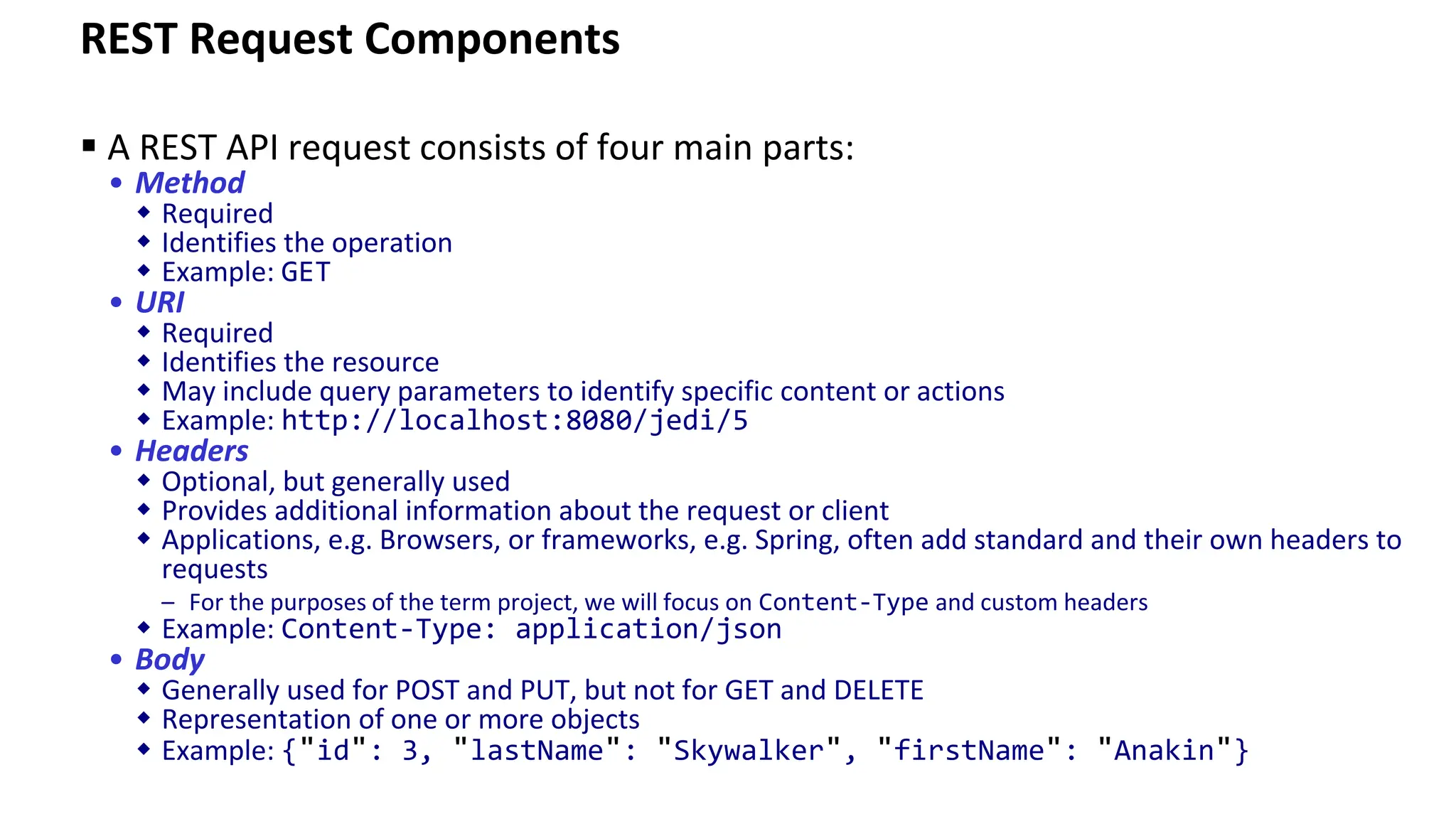 REST Request Components

▪ A REST API request consists of four main parts:

• Method
  ◆ Required
  ◆ Identifies the operation
  ◆ Example: GET
• URI
  ◆ Required
  ◆ Identifies the resource
  ◆ May include query parameters to identify specific content or actions
  ◆ Example: http://localhost:8080/jedi/5
• Headers
  ◆ Optional, but generally used
  ◆ Provides additional information about the request or client
  ◆ Applications, e.g. Browsers, or frameworks, e.g. Spring, often add standard and their own headers to requests
    – For the purposes of the term project, we will focus on Content-Type and custom headers
  ◆ Example: Content-Type: application/json
• Body
  ◆ Generally used for POST and PUT, but not for GET and DELETE
  ◆ Representation of one or more objects
  ◆ Example: {"id": 3, "lastName": "Skywalker", "firstName": "Anakin"}